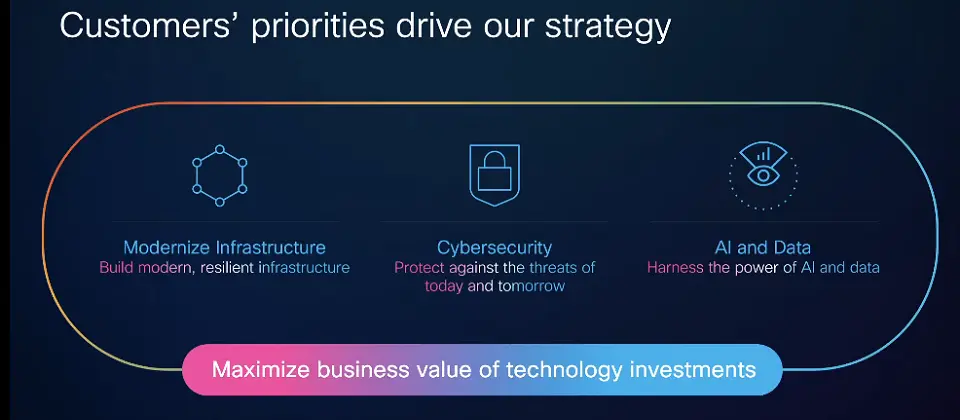 Customers' priorities drive our strategy

Modernize Infrastructure
Build modern, resilient infrastructure

Cybersecurity
Protect against the threats of today and tomorrow

AI and Data
Harness the power of AI and data

Maximize business value of technology investments